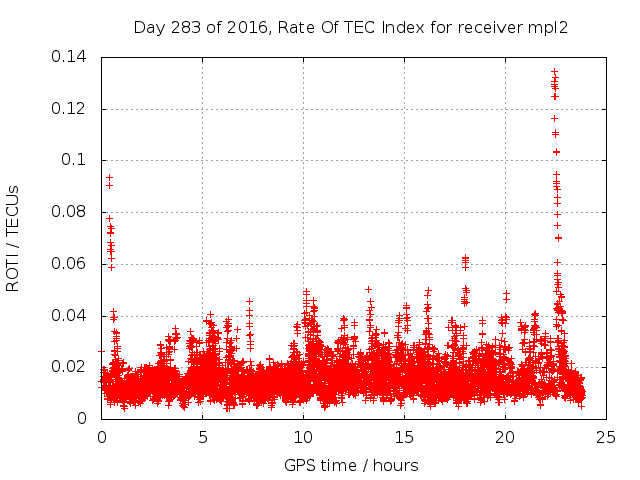 Day 283 of 2016, Rate Of TEC Index for receiver mpl2

ROTI / TECUs

0.14
0.12
0.1
0.08
0.06
0.04
0.02
0

0
5
10
15
20
25

GPS time / hours